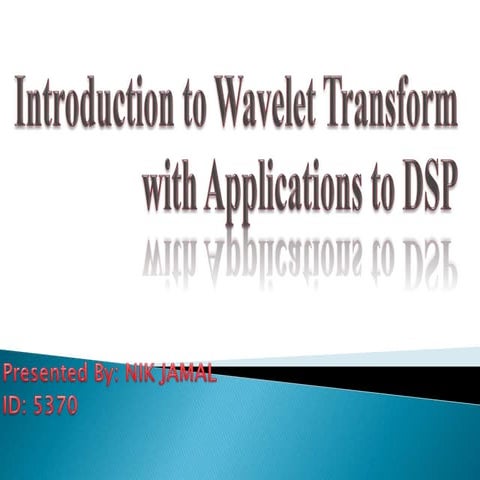 Introduction to Wavelet Transform with Applications to DSP

Presented By: NIK JAMAL
ID: 5370